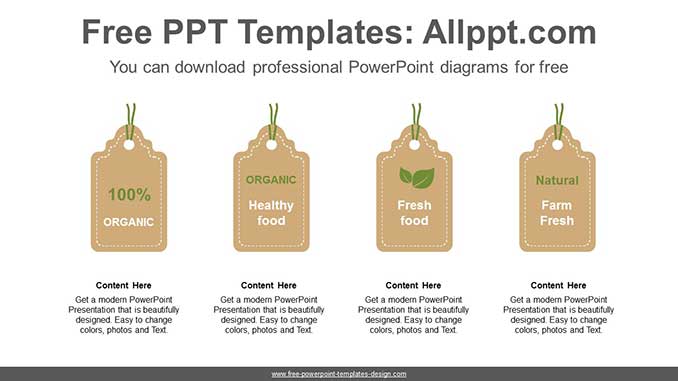 Free PPT Templates: Allppt.com

You can download professional PowerPoint diagrams for free

100%
ORGANIC

ORGANIC
Healthy food

Fresh food

Natural
Farm Fresh

Content Here
Get a modern PowerPoint Presentation that is beautifully designed. Easy to change colors, photos and Text.

Content Here
Get a modern PowerPoint Presentation that is beautifully designed. Easy to change colors, photos and Text.

Content Here
Get a modern PowerPoint Presentation that is beautifully designed. Easy to change colors, photos and Text.

Content Here
Get a modern PowerPoint Presentation that is beautifully designed. Easy to change colors, photos and Text.

www.free-powerpoint-templates-design.com